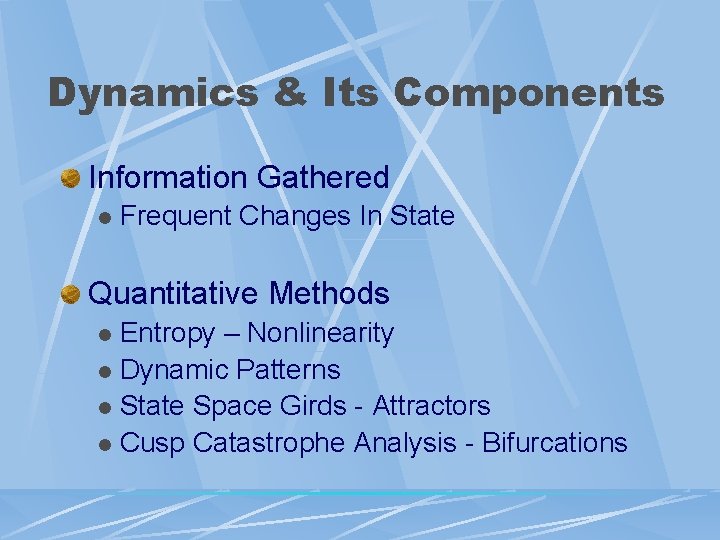 Dynamics & Its Components

Information Gathered

Frequent Changes In State

Quantitative Methods

Entropy – Nonlinearity

Dynamic Patterns

State Space Girds - Attractors

Cusp Catastrophe Analysis - Bifurcations